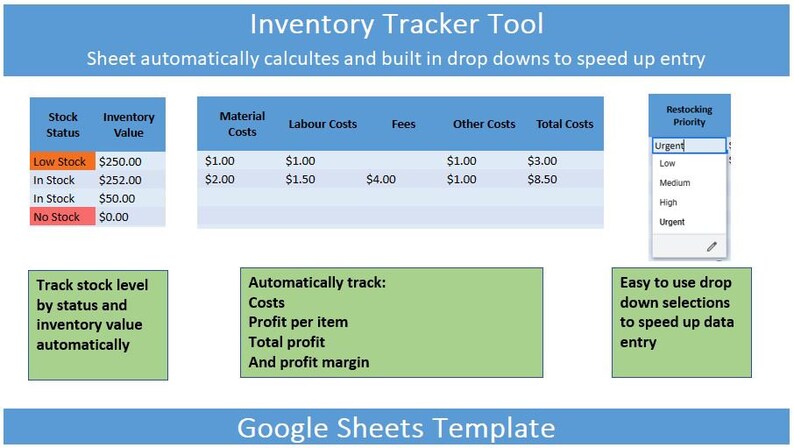 Inventory Tracker Tool

Sheet automatically calcultes and built in drop downs to speed up entry

| Stock Status | Inventory Value |
|---|---|
| Low Stock | $250.00 |
| In Stock | $252.00 |
| In Stock | $50.00 |
| No Stock | $0.00 |

| Material Costs | Labour Costs | Fees | Other Costs | Total Costs |
|---|---|---|---|---|
| $1.00 | $1.00 | | $1.00 | $3.00 |
| $2.00 | $1.50 | $4.00 | $1.00 | $8.50 |

Restocking Priority

Urgent

Low

Medium

High

Urgent

Track stock level by status and inventory value automatically

Automatically track:
Costs
Profit per item
Total profit
And profit margin

Easy to use drop down selections to speed up data entry

Google Sheets Template